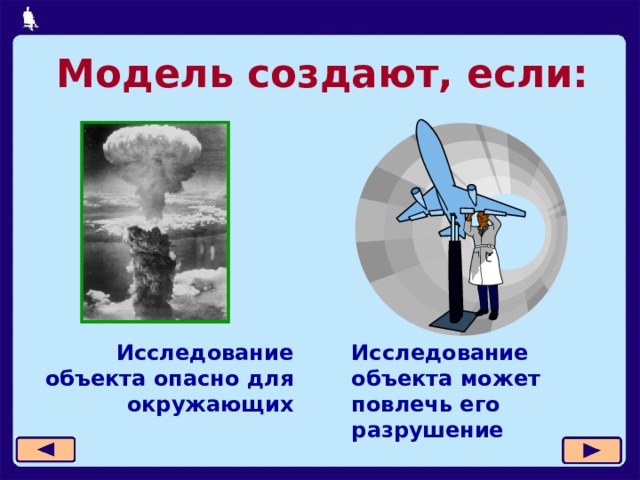 Модель создают, если:

Исследование объекта опасно для окружающих

Исследование объекта может повлечь его разрушение